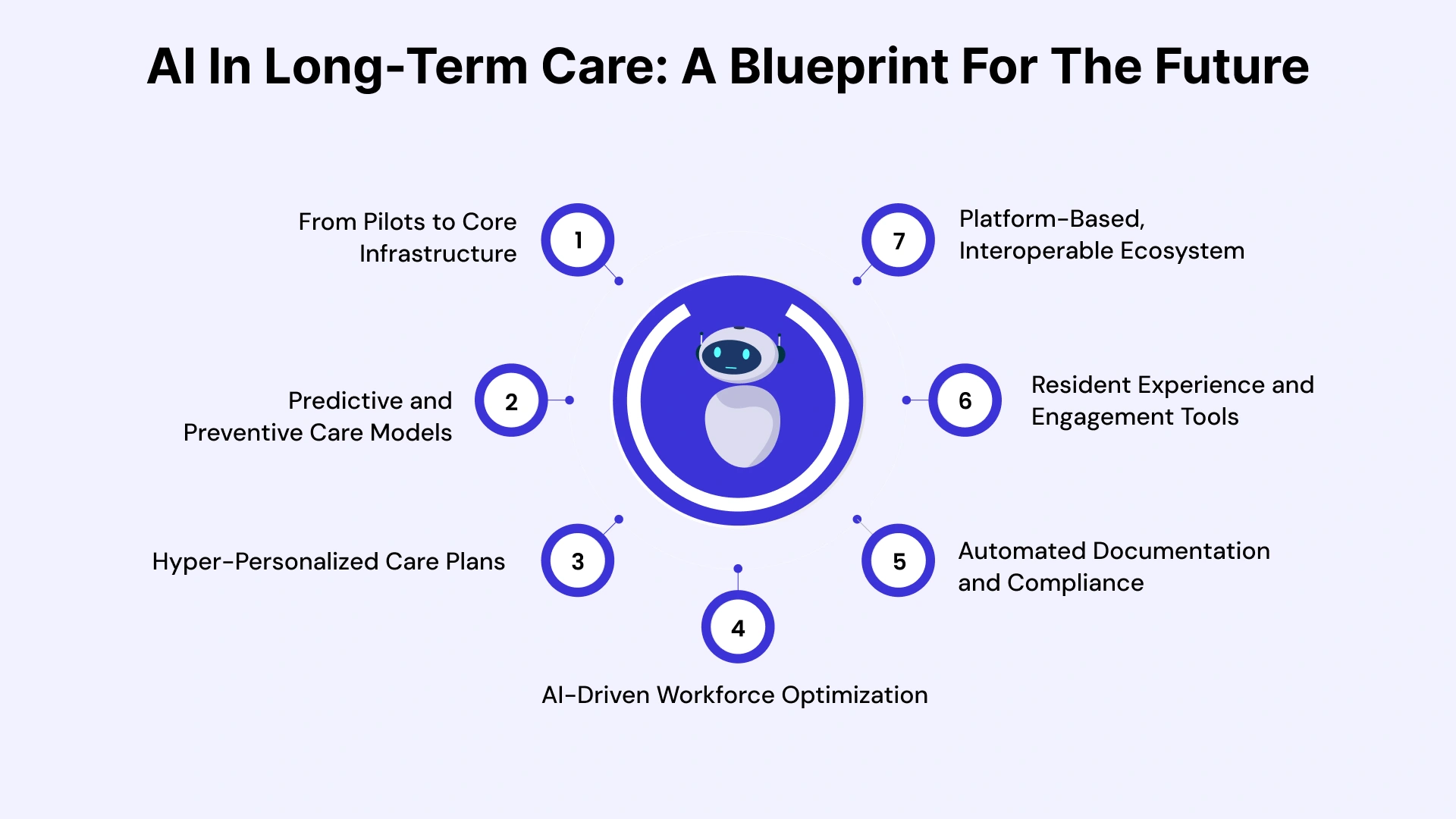 AI In Long-Term Care: A Blueprint For The Future

From Pilots to Core Infrastructure
1

Predictive and Preventive Care Models
2

Hyper-Personalized Care Plans
3

4
AI-Driven Workforce Optimization

5
Automated Documentation and Compliance

6
Resident Experience and Engagement Tools

7
Platform-Based, Interoperable Ecosystem